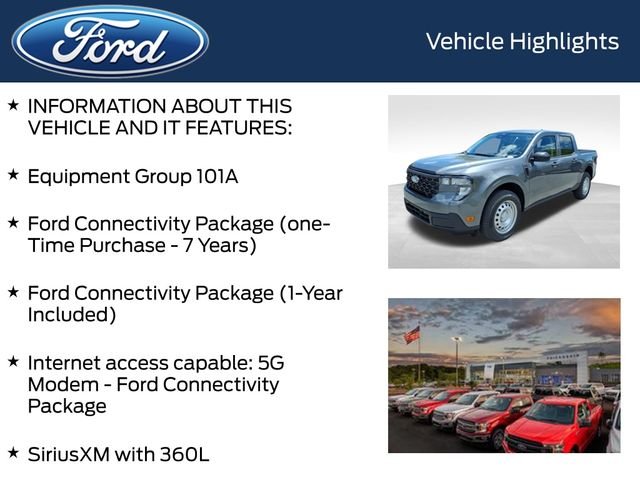 Ford

Vehicle Highlights

★ INFORMATION ABOUT THIS VEHICLE AND IT FEATURES:

★ Equipment Group 101A

★ Ford Connectivity Package (one-Time Purchase - 7 Years)

★ Ford Connectivity Package (1-Year Included)

★ Internet access capable: 5G Modem - Ford Connectivity Package

★ SiriusXM with 360L